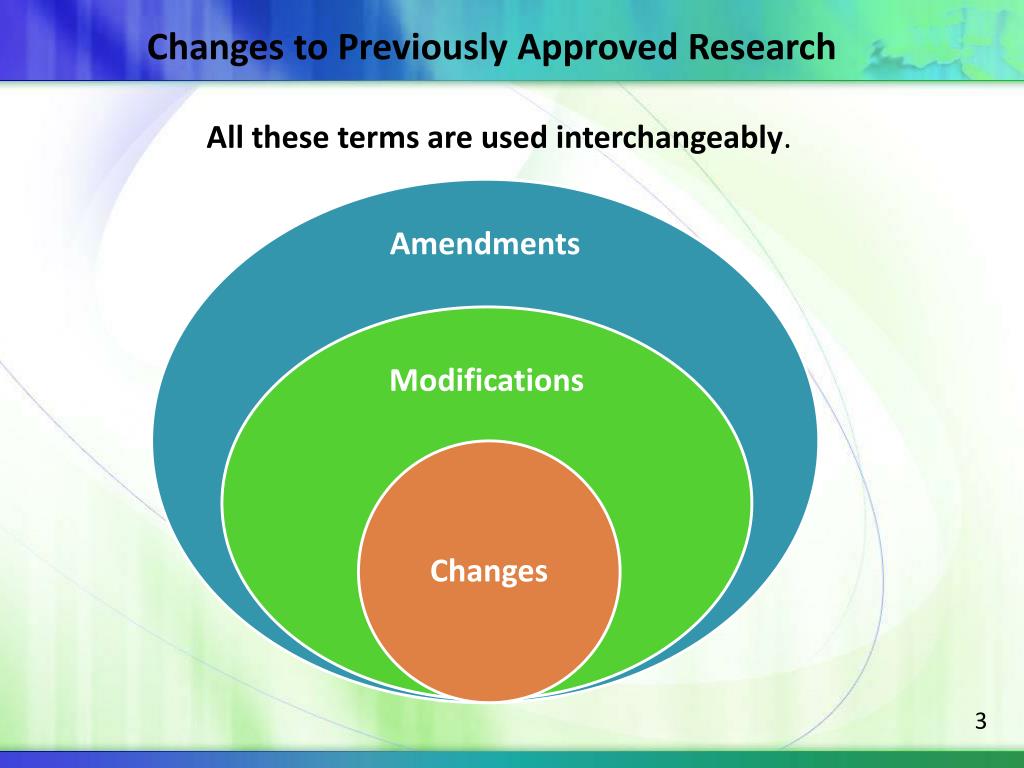 Changes to Previously Approved Research

All these terms are used interchangeably.

Amendments

Modifications

Changes

3